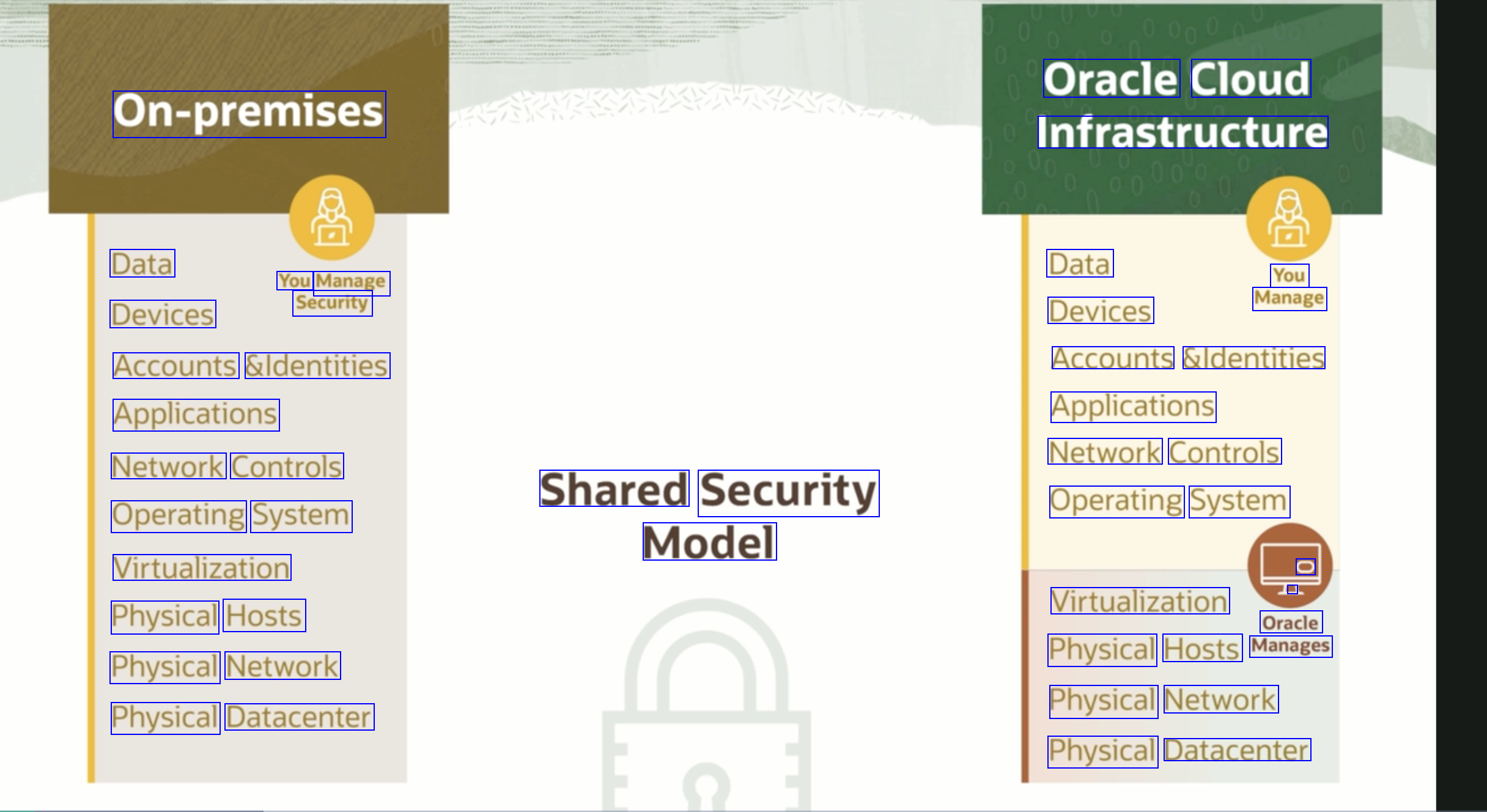 On-premises

You Manage Security

Data

Devices

Accounts &Identities

Applications

Network Controls

Operating System

Virtualization

Physical Hosts

Physical Network

Physical Datacenter

Shared Security Model

Oracle Cloud Infrastructure

You Manage

Data

Devices

Accounts &Identities

Applications

Network Controls

Operating System

Oracle Manages

Virtualization

Physical Hosts

Physical Network

Physical Datacenter